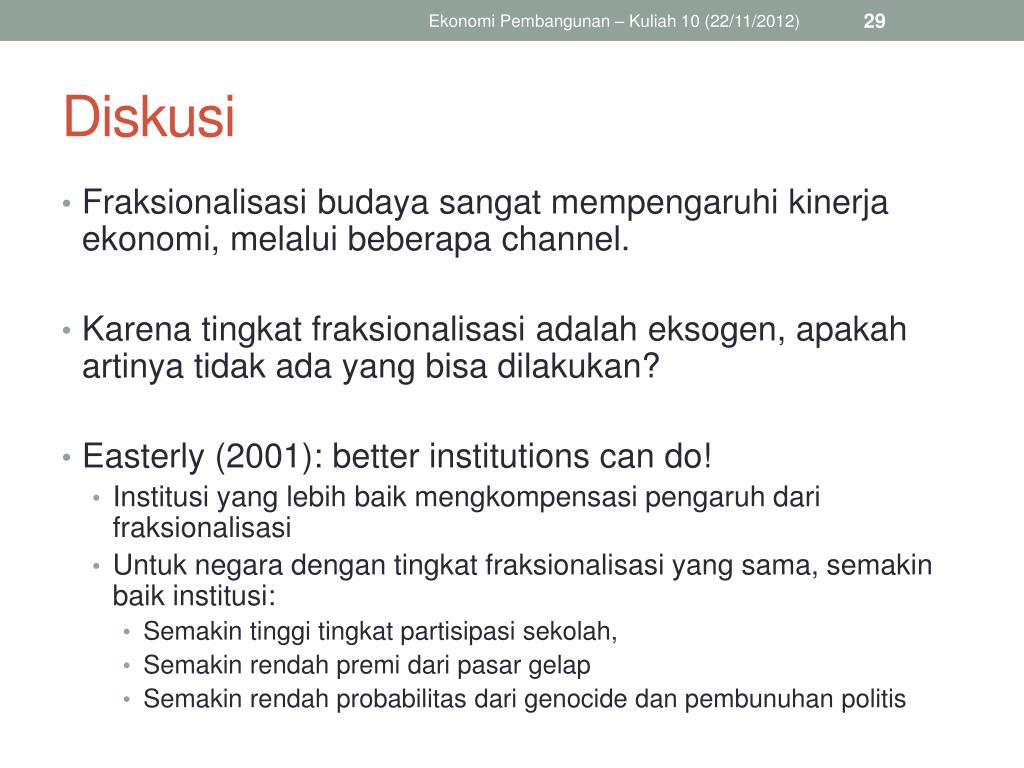 Ekonomi Pembangunan – Kuliah 10 (22/11/2012) 29

Diskusi

• Fraksionalisasi budaya sangat mempengaruhi kinerja ekonomi, melalui beberapa channel.

• Karena tingkat fraksionalisasi adalah eksogen, apakah artinya tidak ada yang bisa dilakukan?

• Easterly (2001): better institutions can do!
  • Institusi yang lebih baik mengkompensasi pengaruh dari fraksionalisasi
  • Untuk negara dengan tingkat fraksionalisasi yang sama, semakin baik institusi:
    • Semakin tinggi tingkat partisipasi sekolah,
    • Semakin rendah premi dari pasar gelap
    • Semakin rendah probabilitas dari genocide dan pembunuhan politis